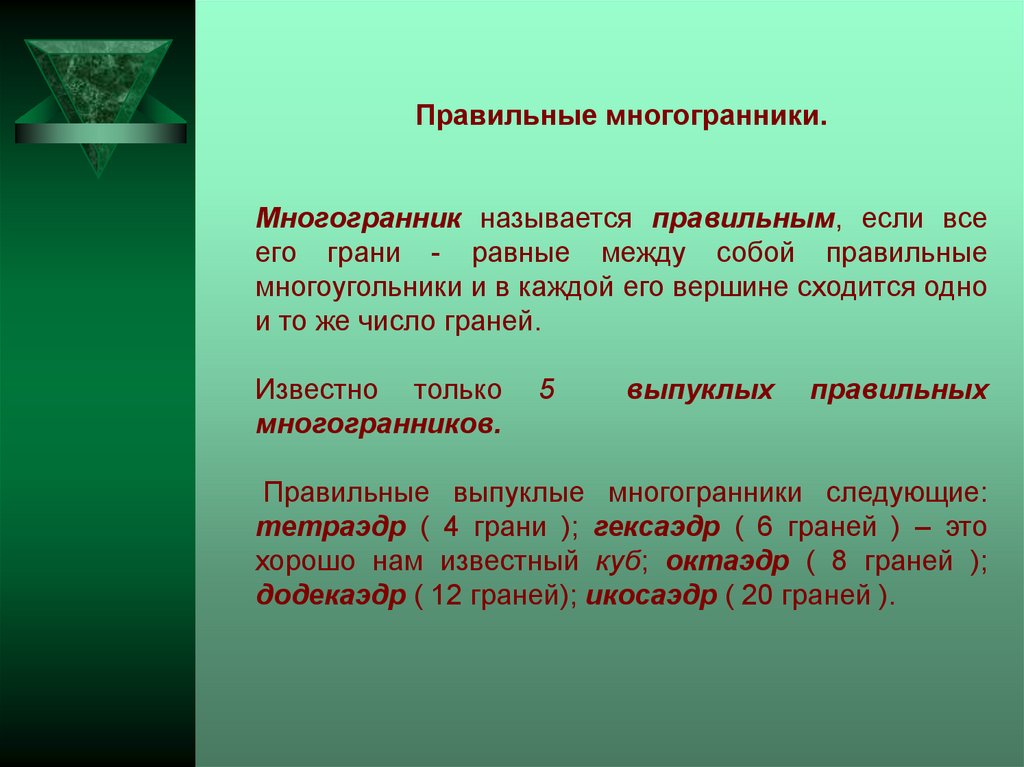 Правильные многогранники.

Многогранник называется правильным, если все его грани - равные между собой правильные многоугольники и в каждой его вершине сходится одно и то же число граней.

Известно только 5 выпуклых правильных многогранников.

Правильные выпуклые многогранники следующие: тетраэдр ( 4 грани ); гексаэдр ( 6 граней ) – это хорошо нам известный куб; октаэдр ( 8 граней ); додекаэдр ( 12 граней); икосаэдр ( 20 граней ).